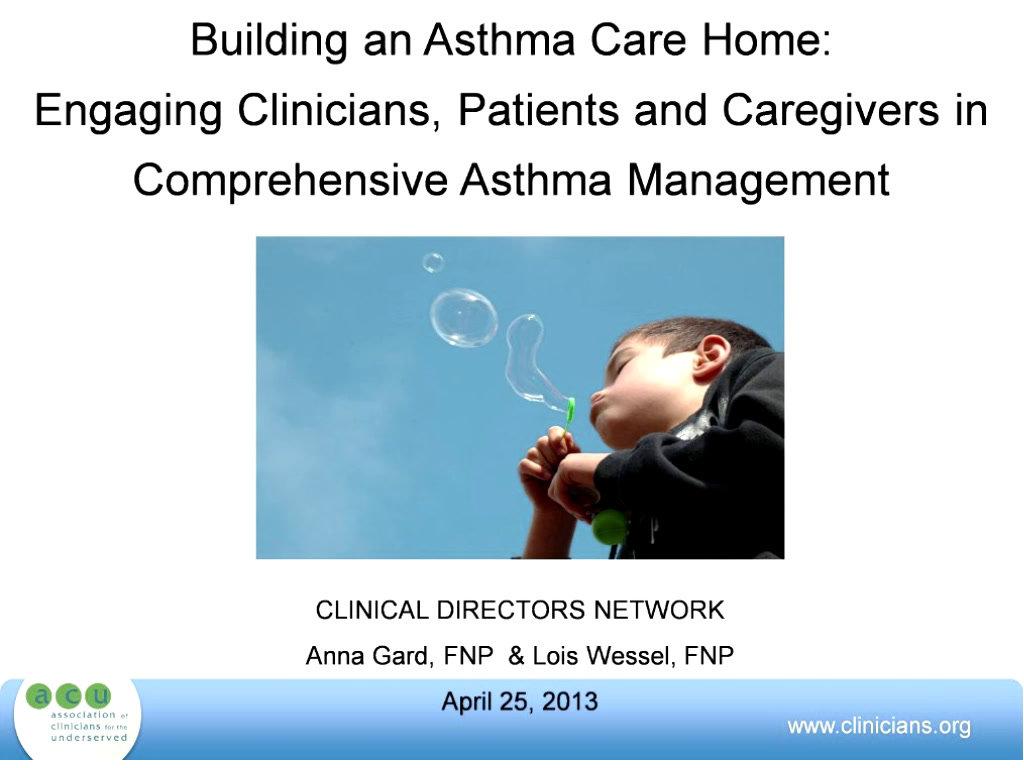 Building an Asthma Care Home:
Engaging Clinicians, Patients and Caregivers in Comprehensive Asthma Management

CLINICAL DIRECTORS NETWORK

Anna Gard, FNP & Lois Wessel, FNP

April 25, 2013

acu
association of clinicians for the underserved

www.clinicians.org